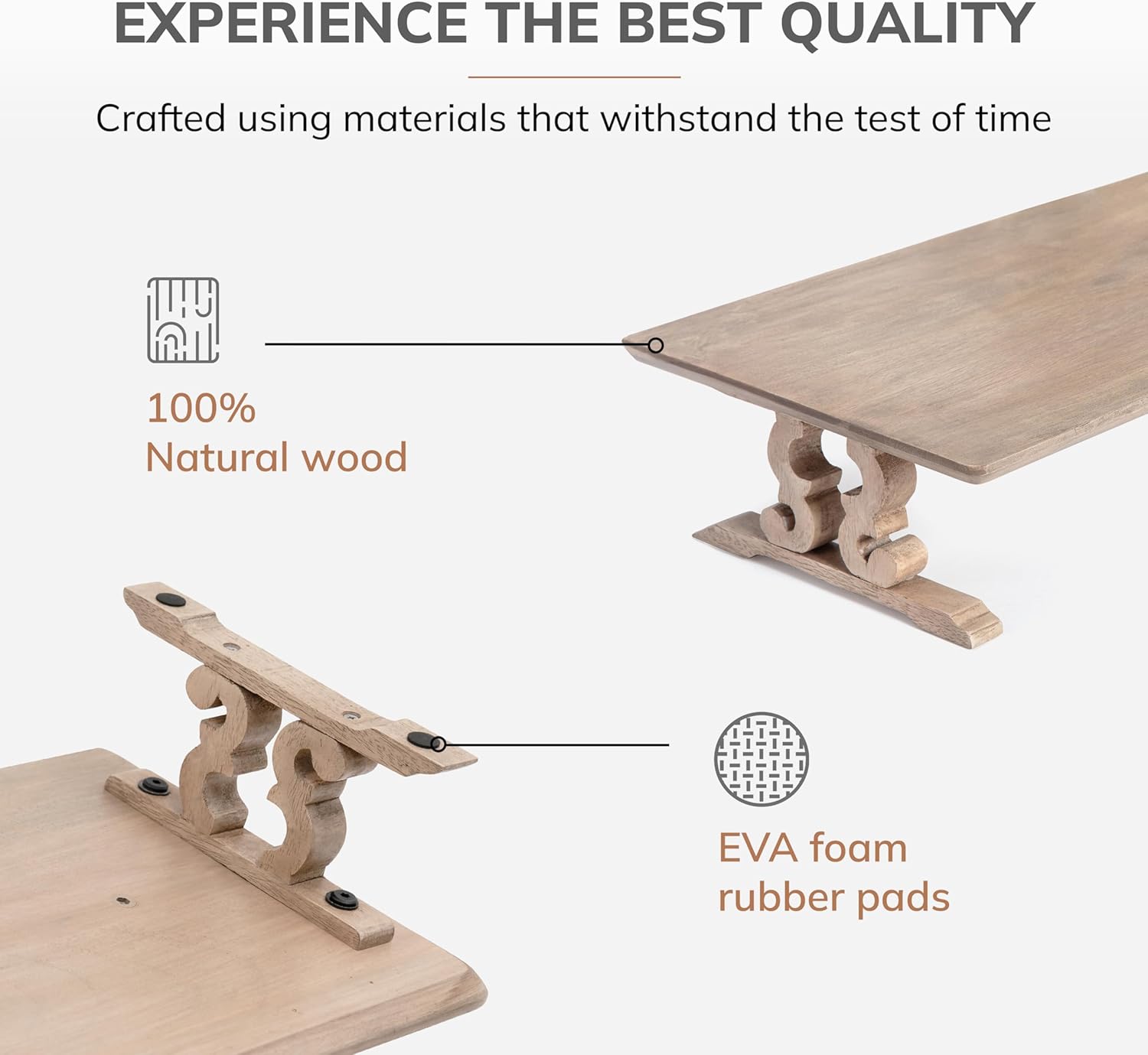 EXPERIENCE THE BEST QUALITY

Crafted using materials that withstand the test of time

100%
Natural wood

EVA foam
rubber pads